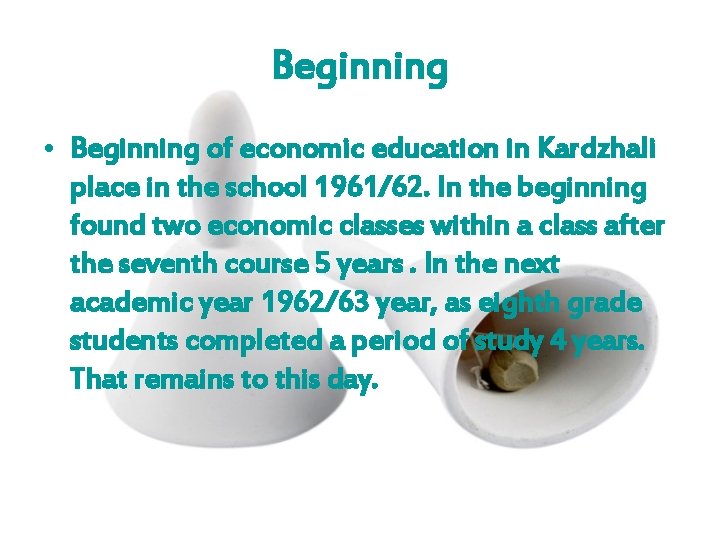 Beginning

• Beginning of economic education in Kardzhali place in the school 1961/62. In the beginning found two economic classes within a class after the seventh course 5 years . In the next academic year 1962/63 year, as eighth grade students completed a period of study 4 years. That remains to this day.